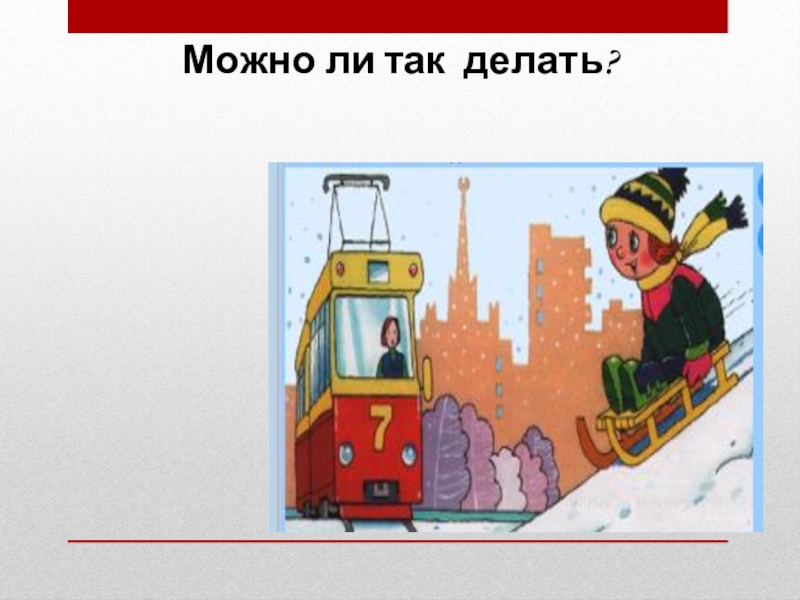 Можно ли так делать?

7